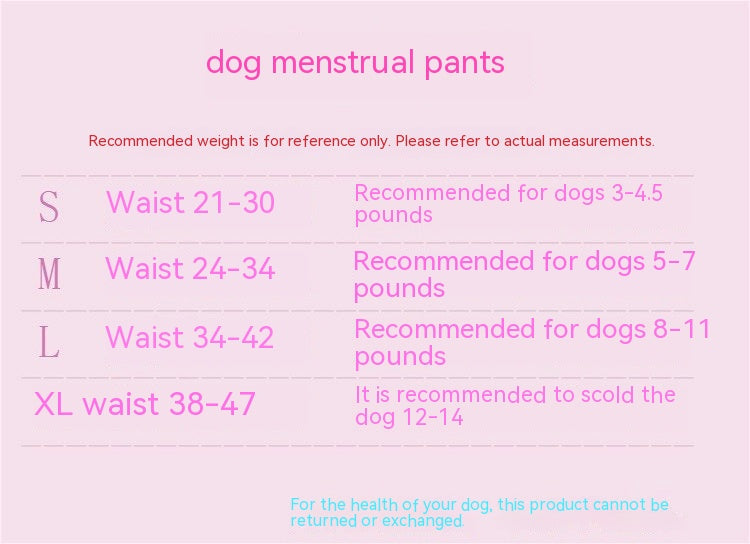 dog menstrual pants

Recommended weight is for reference only. Please refer to actual measurements.

| S | Waist 21-30 | Recommended for dogs 3-4.5 pounds |
|---|---|---|
| M | Waist 24-34 | Recommended for dogs 5-7 pounds |
| L | Waist 34-42 | Recommended for dogs 8-11 pounds |
| XL waist 38-47 | | It is recommended to scold the dog 12-14 |

For the health of your dog, this product cannot be returned or exchanged.